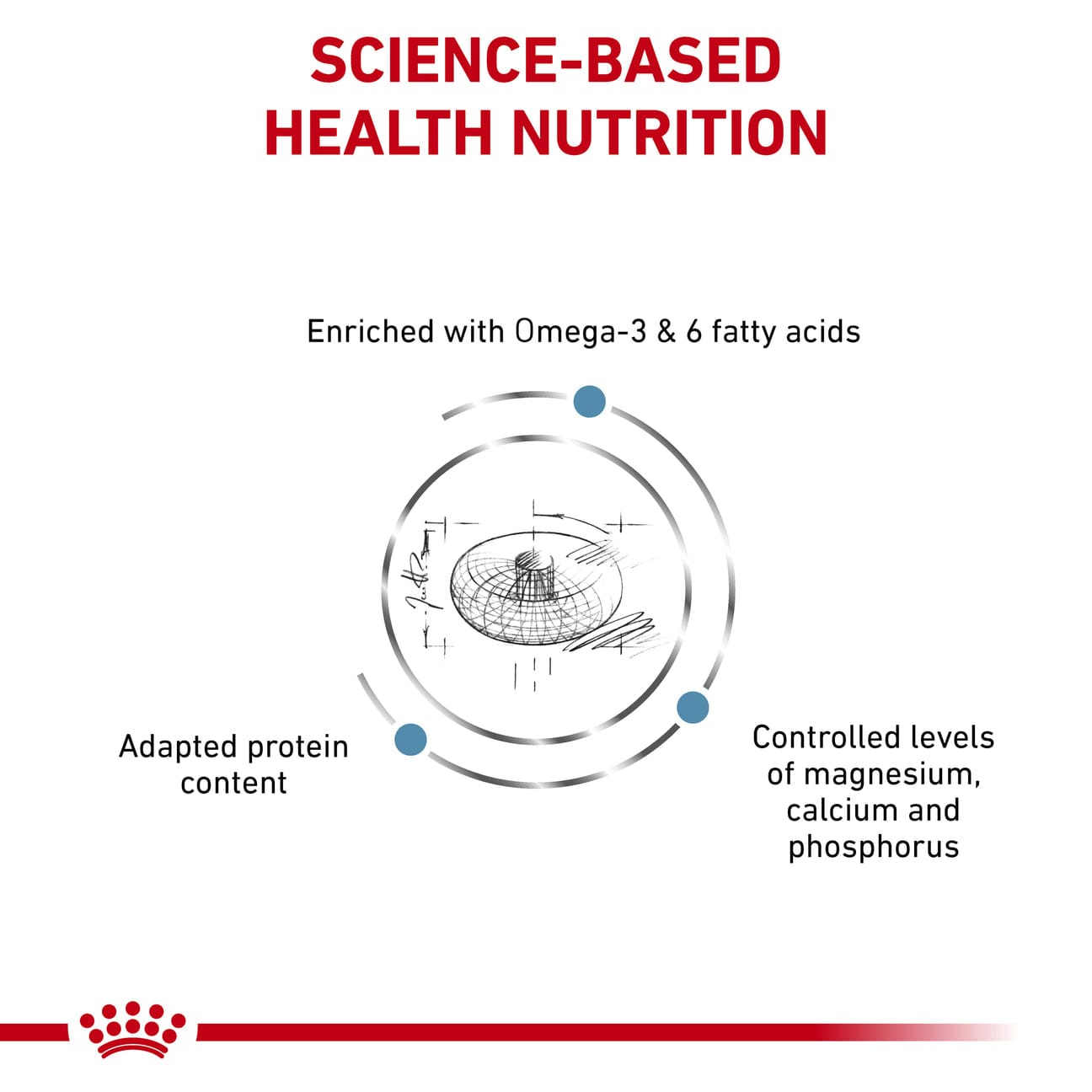 SCIENCE-BASED
HEALTH NUTRITION

Enriched with Omega-3 & 6 fatty acids

Adapted protein content

Controlled levels of magnesium, calcium and phosphorus